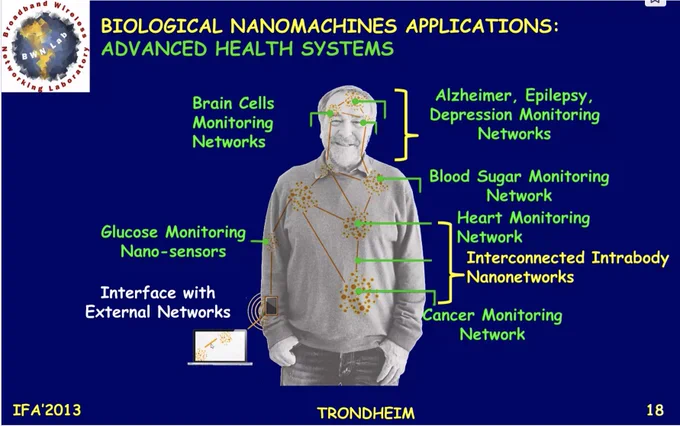 Broadband Wireless Networking Laboratory
BWN Lab

BIOLOGICAL NANOMACHINES APPLICATIONS:
ADVANCED HEALTH SYSTEMS

Brain Cells Monitoring Networks

Alzheimer, Epilepsy, Depression Monitoring Networks

Blood Sugar Monitoring Network

Heart Monitoring Network

Glucose Monitoring Nano-sensors

Interconnected Intrabody Nanonetworks

Interface with External Networks

Cancer Monitoring Network

IFA'2013

TRONDHEIM

18